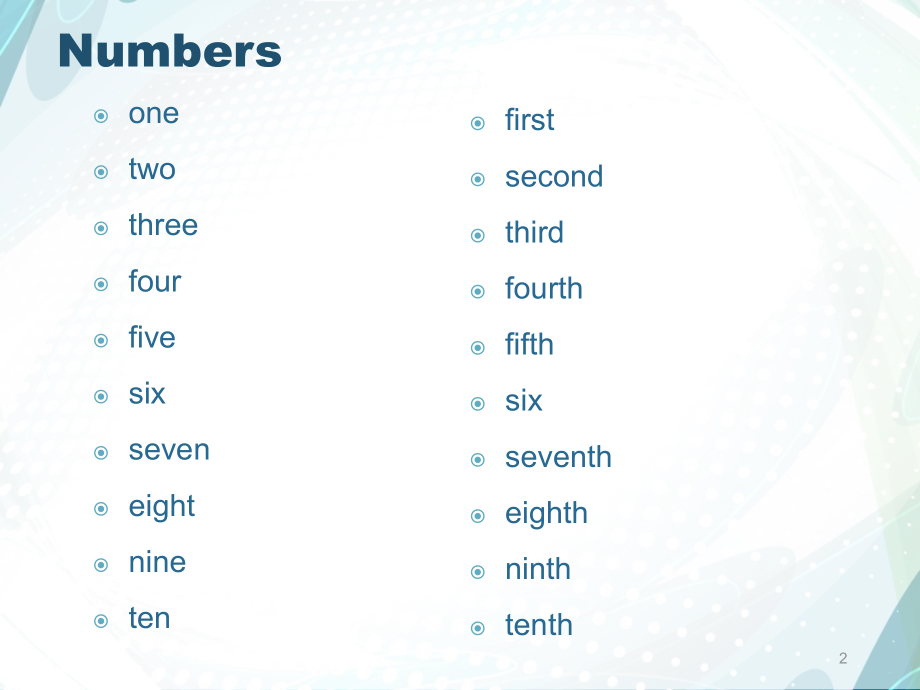 Numbers

one
two
three
four
five
six
seven
eight
nine
ten

first
second
third
fourth
fifth
six
seventh
eighth
ninth
tenth

2